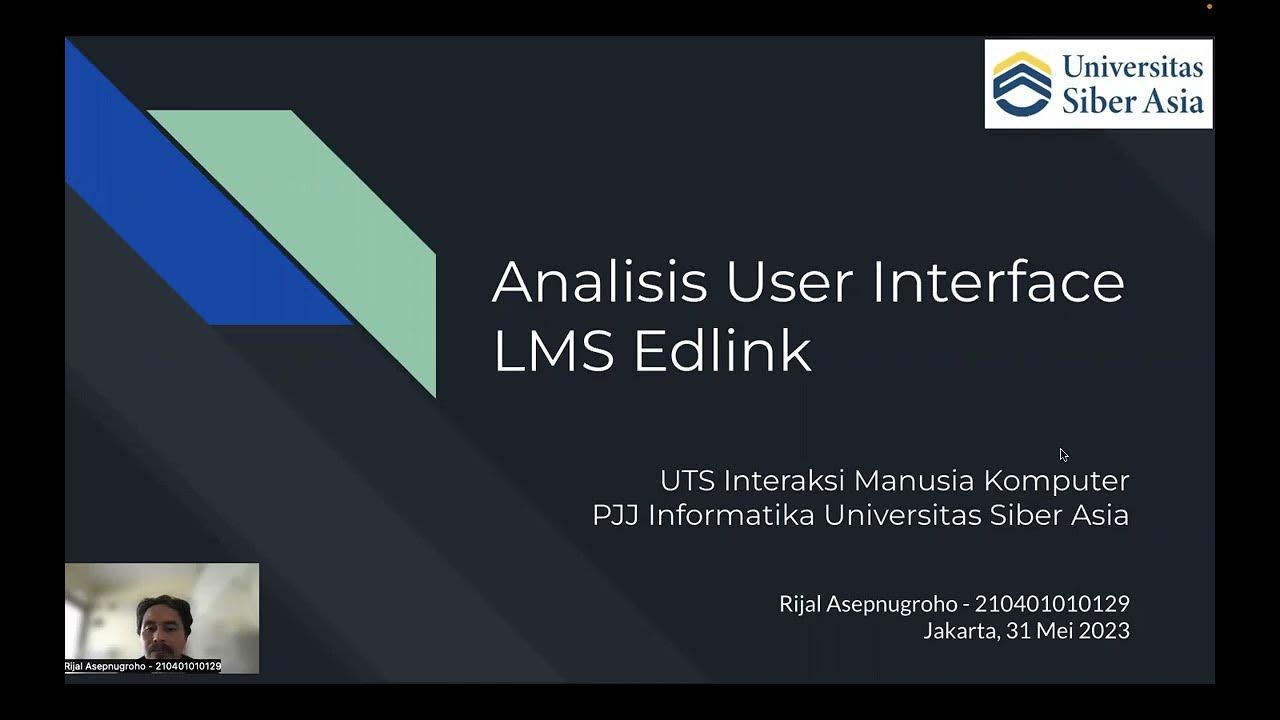 Universitas Siber Asia

Analisis User Interface LMS Edlink

UTS Interaksi Manusia Komputer
PJJ Informatika Universitas Siber Asia

Rijal Asepnugroho - 210401010129
Jakarta, 31 Mei 2023

Rijal Asepnugroho - 210401010129